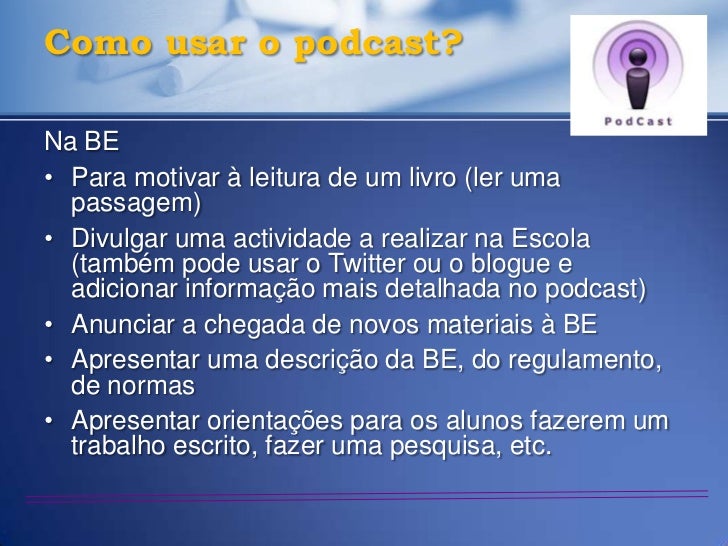 Como usar o podcast?

PodCast

Na BE

• Para motivar à leitura de um livro (ler uma passagem)
• Divulgar uma actividade a realizar na Escola (também pode usar o Twitter ou o blogue e adicionar informação mais detalhada no podcast)
• Anunciar a chegada de novos materiais à BE
• Apresentar uma descrição da BE, do regulamento, de normas
• Apresentar orientações para os alunos fazerem um trabalho escrito, fazer uma pesquisa, etc.